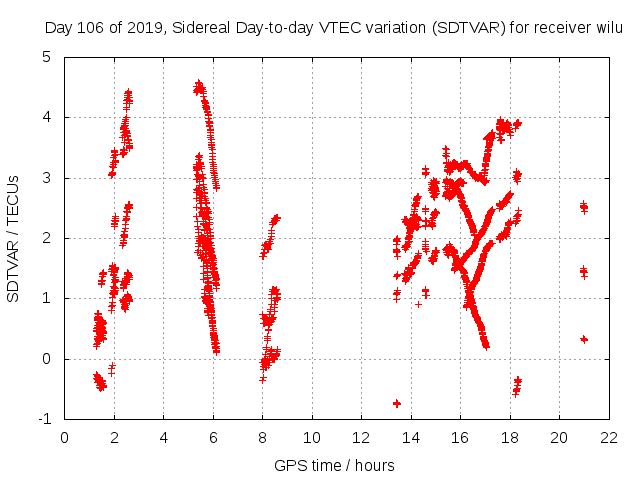 Day 106 of 2019, Sidereal Day-to-day VTEC variation (SDTVAR) for receiver wilu

SDTVAR / TECUs

5
4
3
2
1
0
-1

0 2 4 6 8 10 12 14 16 18 20 22

GPS time / hours